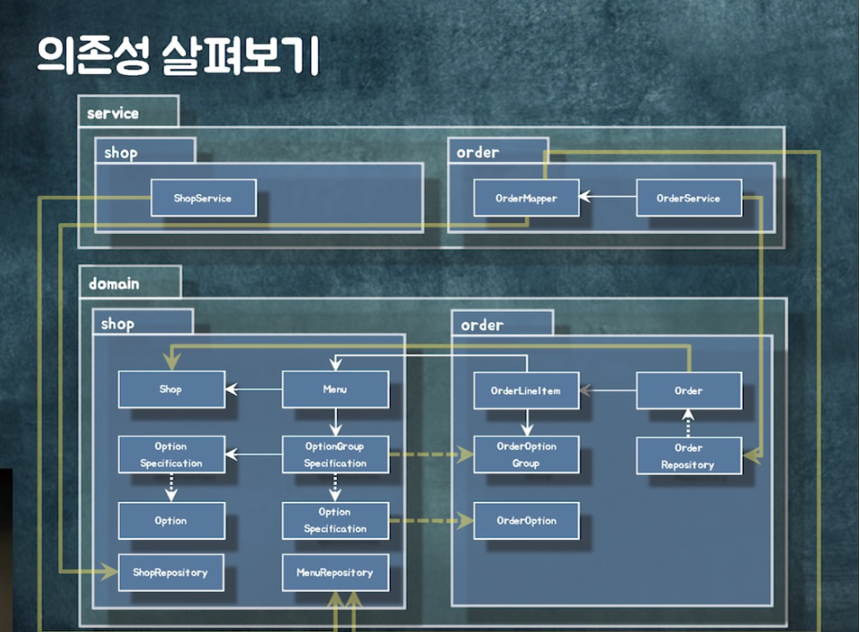 의존성 살펴보기

service

shop

ShopService

order

OrderMapper

OrderService

domain

shop

Shop

Menu

Option Specification

OptionGroup Specification

Option

Option Specification

ShopRepository

MenuRepository

order

OrderLineItem

Order

OrderOption Group

Order Repository

OrderOption